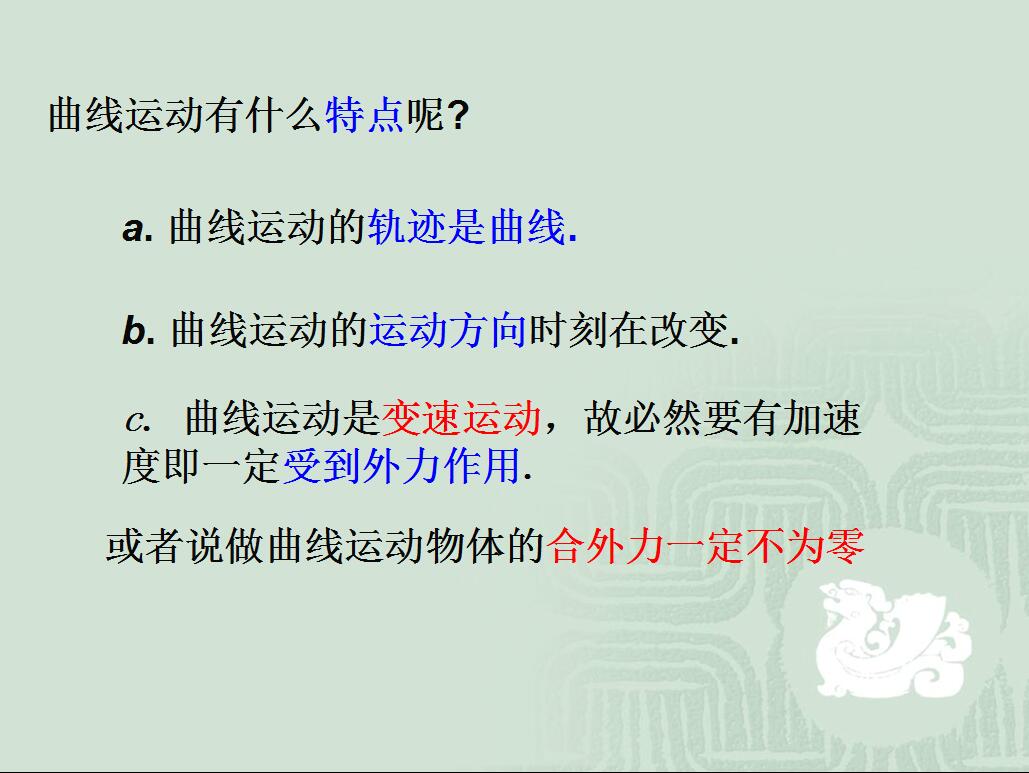 曲线运动有什么特点呢?

a. 曲线运动的轨迹是曲线.

b. 曲线运动的运动方向时刻在改变.

c. 曲线运动是变速运动，故必然要有加速度即一定受到外力作用.

或者说做曲线运动物体的合外力一定不为零